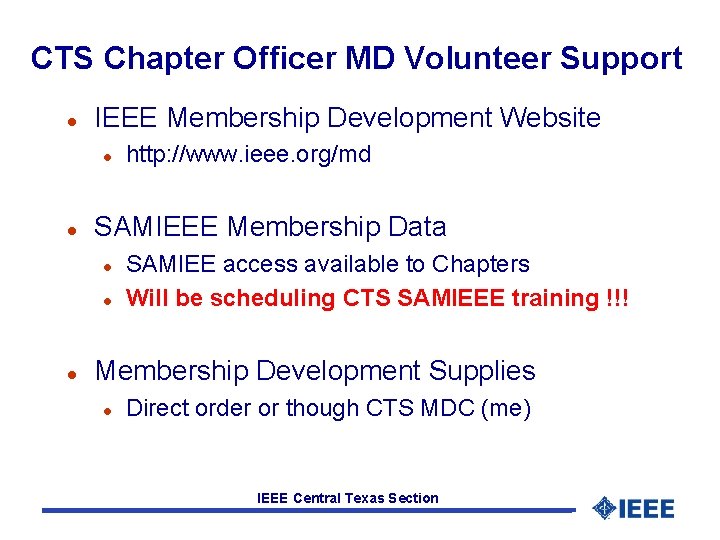 CTS Chapter Officer MD Volunteer Support

- IEEE Membership Development Website
  - http://www.ieee.org/md

- SAMIEEE Membership Data
  - SAMIEE access available to Chapters
  - Will be scheduling CTS SAMIEEE training !!!

- Membership Development Supplies
  - Direct order or though CTS MDC (me)

IEEE Central Texas Section

IEEE